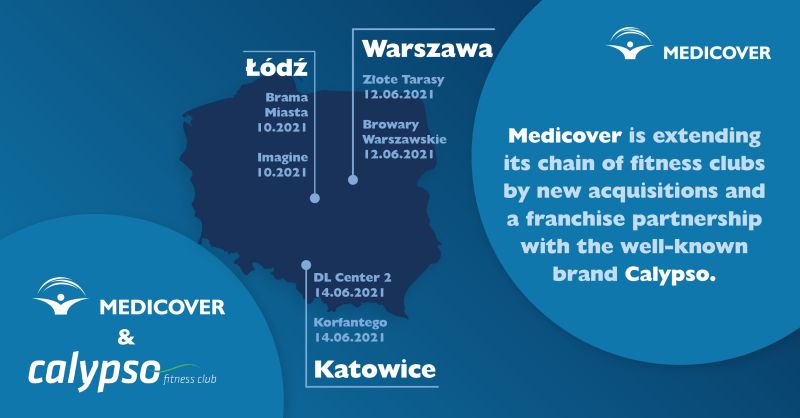 Łódź

Brama Miasta 10.2021

Imagine 10.2021

Warszawa

Złote Tarasy 12.06.2021

Browary Warszawskie 12.06.2021

DL Center 2 14.06.2021

Korfantego 14.06.2021

Katowice

MEDICOVER

Medicover is extending its chain of fitness clubs by new acquisitions and a franchise partnership with the well-known brand Calypso.

MEDICOVER

&

calypso fitness club